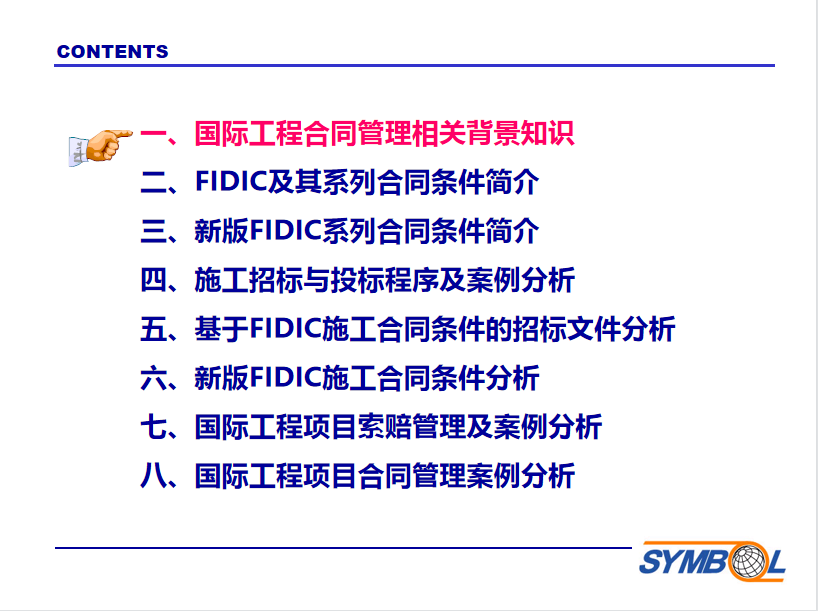 CONTENTS

一、国际工程合同管理相关背景知识
二、FIDIC及其系列合同条件简介
三、新版FIDIC系列合同条件简介
四、施工招标与投标程序及案例分析
五、基于FIDIC施工合同条件的招标文件分析
六、新版FIDIC施工合同条件分析
七、国际工程项目索赔管理及案例分析
八、国际工程项目合同管理案例分析

SYMBOL